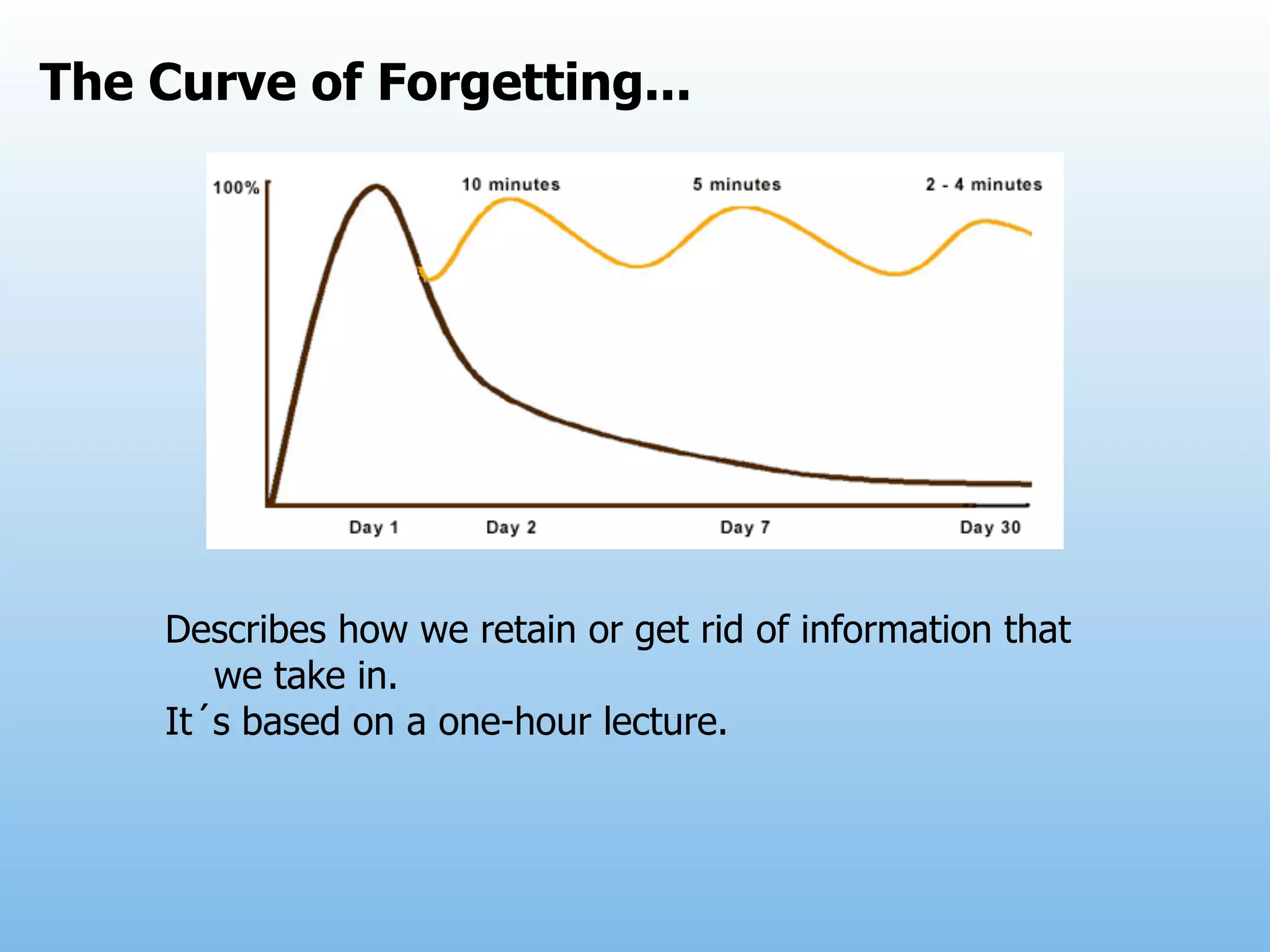 The Curve of Forgetting...

100%

10 minutes

5 minutes

2 - 4 minutes

Day 1

Day 2

Day 7

Day 30

Describes how we retain or get rid of information that we take in.
It´s based on a one-hour lecture.